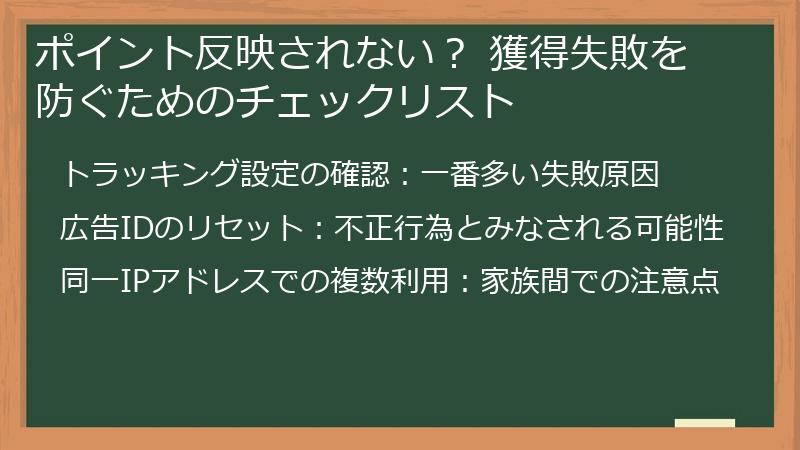 ポイント反映されない？ 獲得失敗を防ぐためのチェックリスト

トラッキング設定の確認：一番多い失敗原因

広告IDのリセット：不正行為とみなされる可能性

同一IPアドレスでの複数利用：家族間での注意点